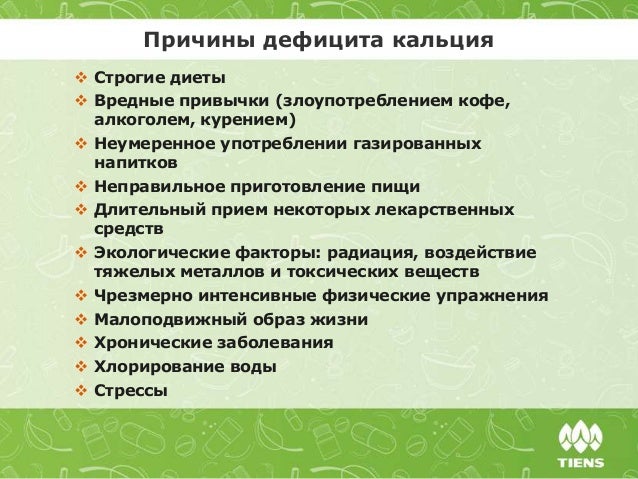 Причины дефицита кальция

❖ Строгие диеты
❖ Вредные привычки (злоупотреблением кофе, алкоголем, курением)
❖ Неумеренное употреблении газированных напитков
❖ Неправильное приготовление пищи
❖ Длительный прием некоторых лекарственных средств
❖ Экологические факторы: радиация, воздействие тяжелых металлов и токсических веществ
❖ Чрезмерно интенсивные физические упражнения
❖ Малоподвижный образ жизни
❖ Хронические заболевания
❖ Хлорирование воды
❖ Стрессы

TIENS